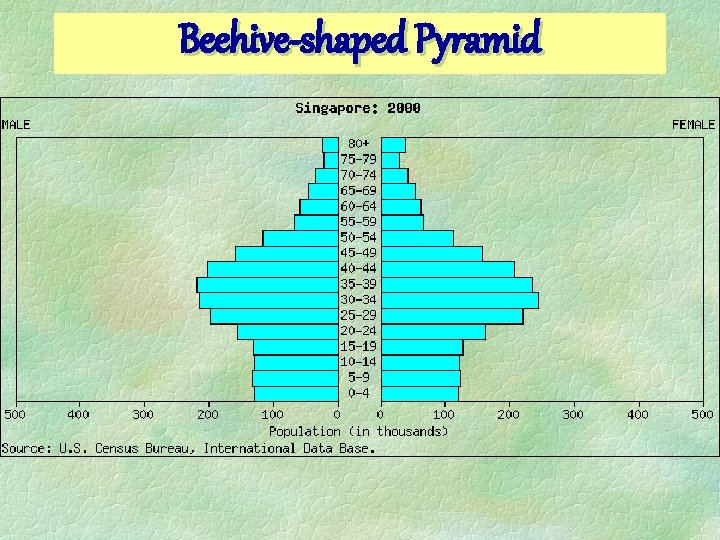 Beehive-shaped Pyramid

Singapore: 2000

MALE

FEMALE

80+
75-79
70-74
65-69
60-64
55-59
50-54
45-49
40-44
35-39
30-34
25-29
20-24
15-19
10-14
5-9
0-4

500 400 300 200 100 0

0 100 200 300 400 500

Population (in thousands)

Source: U.S. Census Bureau, International Data Base.